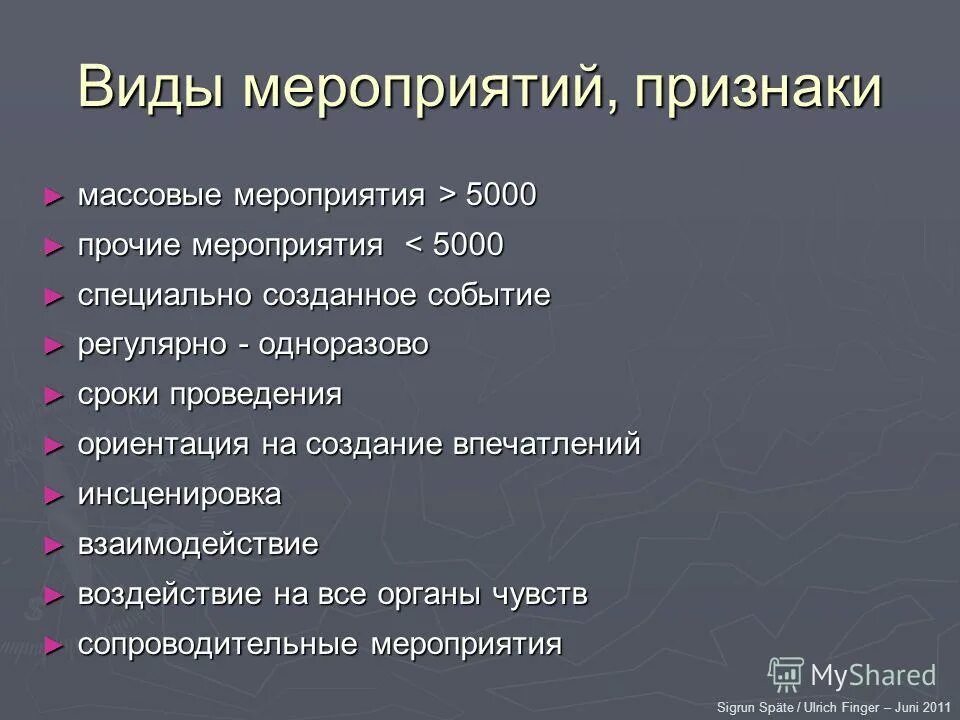 Виды мероприятий, признаки

► массовые мероприятия > 5000
► прочие мероприятия < 5000
► специально созданное событие
► регулярно - одноразово
► сроки проведения
► ориентация на создание впечатлений
► инсценировка
► взаимодействие
► воздействие на все органы чувств
► сопроводительные мероприятия

MyShared

Sigrun Späte / Ulrich Finger – Juni 2011